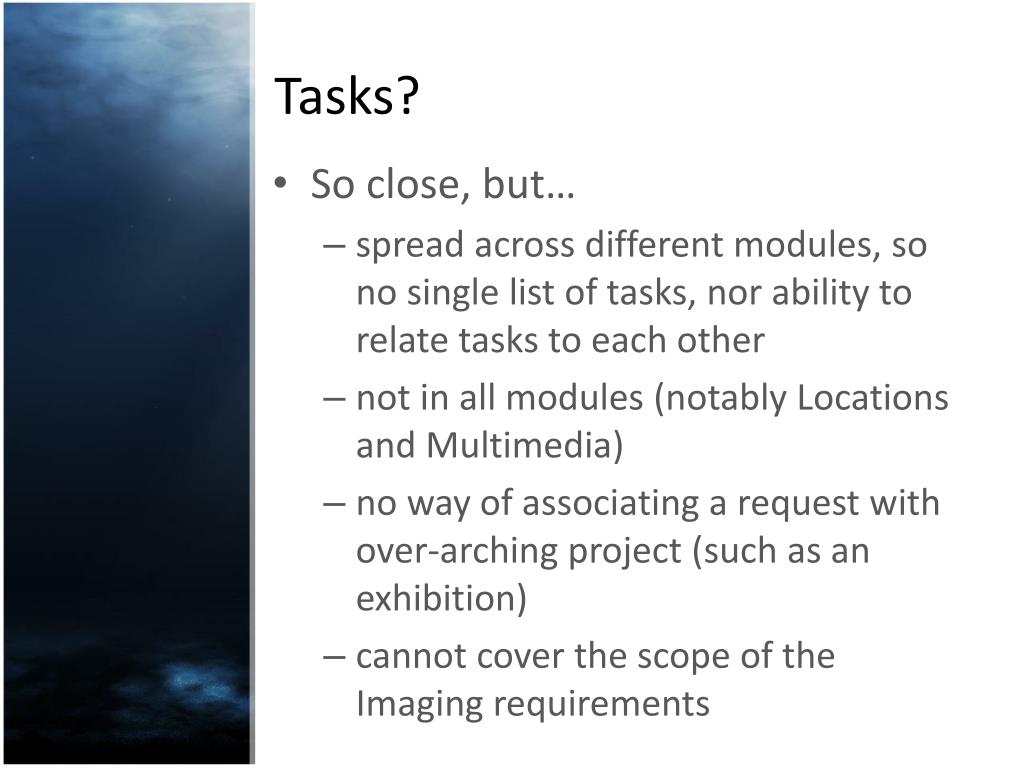 Tasks?

• So close, but…
– spread across different modules, so no single list of tasks, nor ability to relate tasks to each other
– not in all modules (notably Locations and Multimedia)
– no way of associating a request with over-arching project (such as an exhibition)
– cannot cover the scope of the Imaging requirements